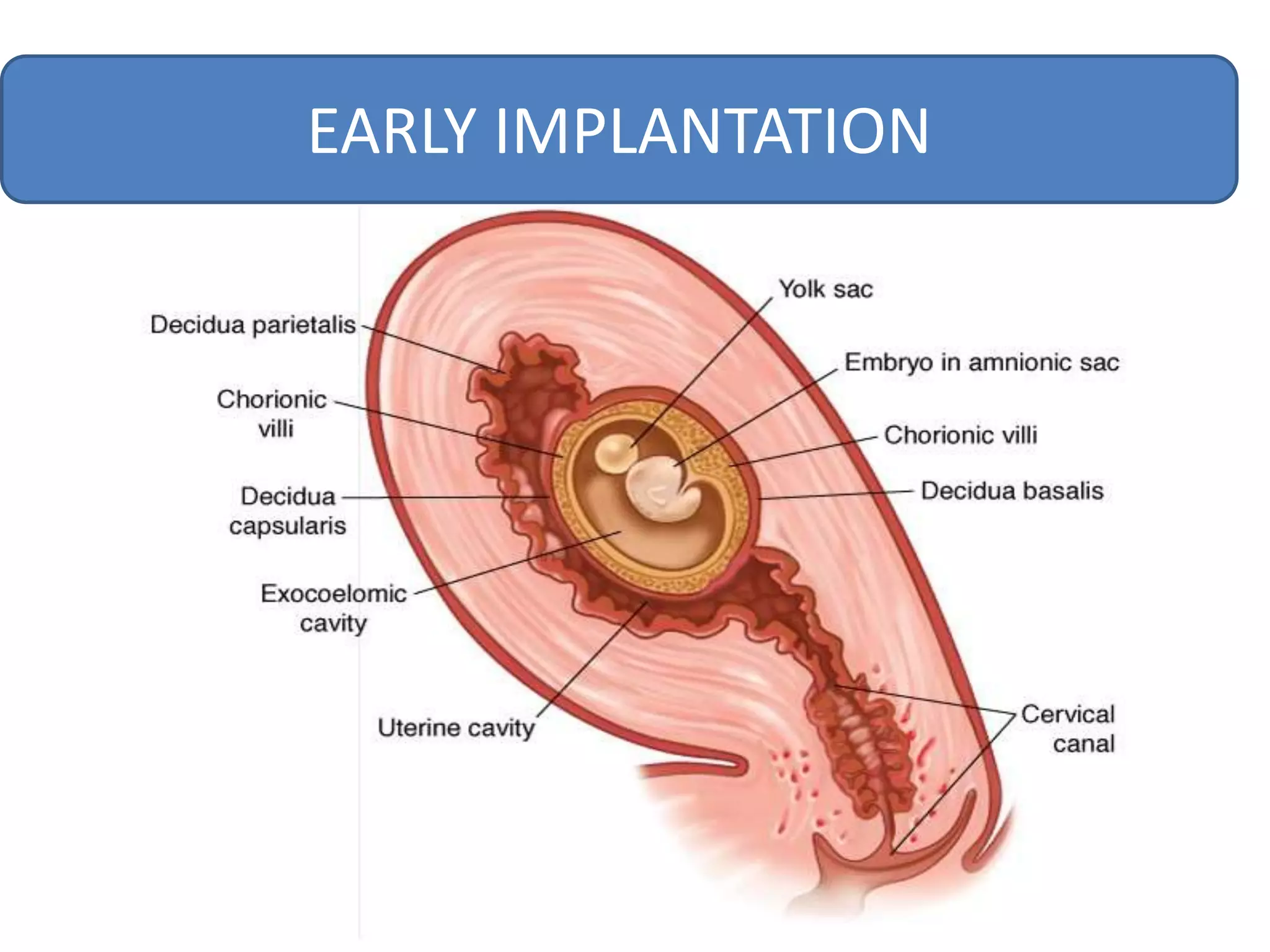 EARLY IMPLANTATION

Decidua parietalis

Chorionic villi

Decidua capsularis

Exocoelomic cavity

Uterine cavity

Yolk sac

Embryo in amnionic sac

Chorionic villi

Decidua basalis

Cervical canal